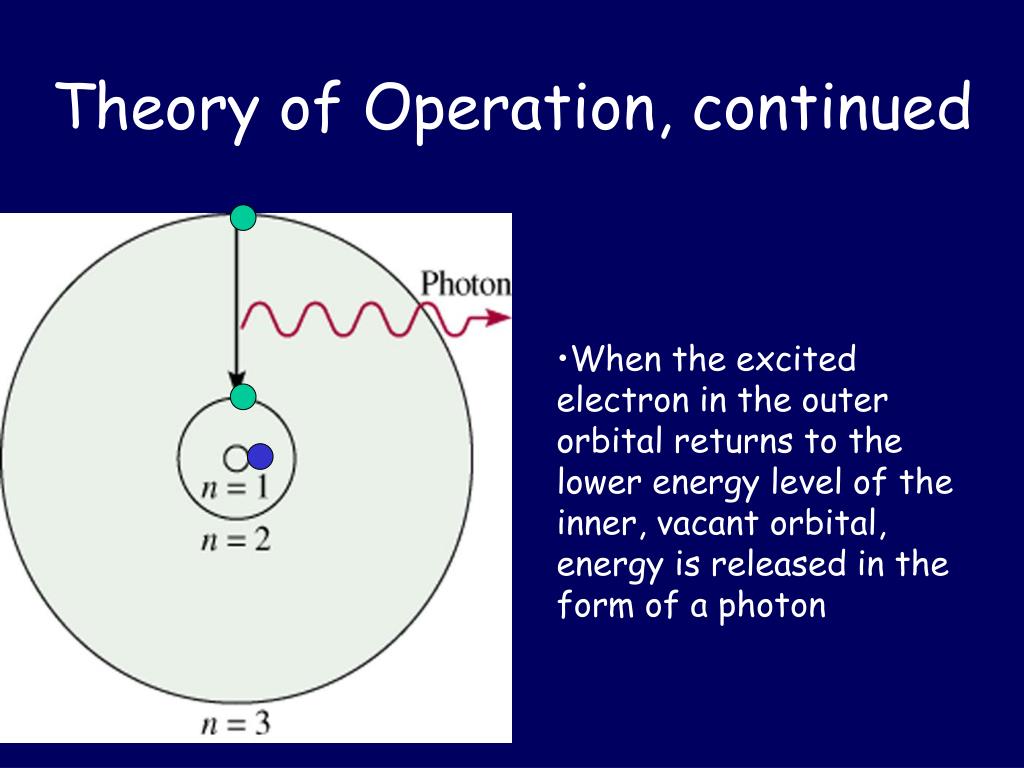 Theory of Operation, continued

Photon

$n = 1$

$n = 2$

$n = 3$

•When the excited electron in the outer orbital returns to the lower energy level of the inner, vacant orbital, energy is released in the form of a photon